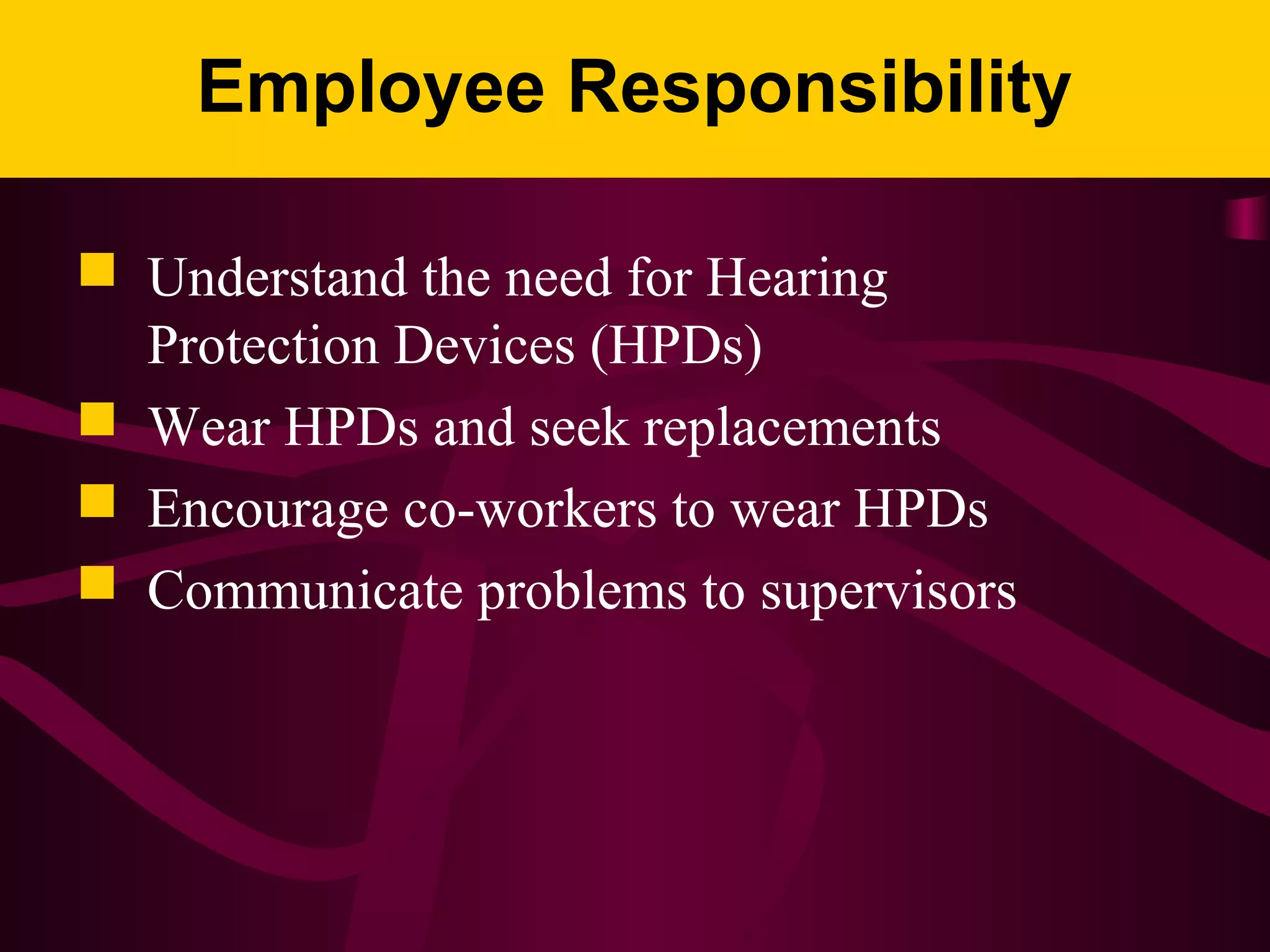 Employee Responsibility

- Understand the need for Hearing Protection Devices (HPDs)
- Wear HPDs and seek replacements
- Encourage co-workers to wear HPDs
- Communicate problems to supervisors